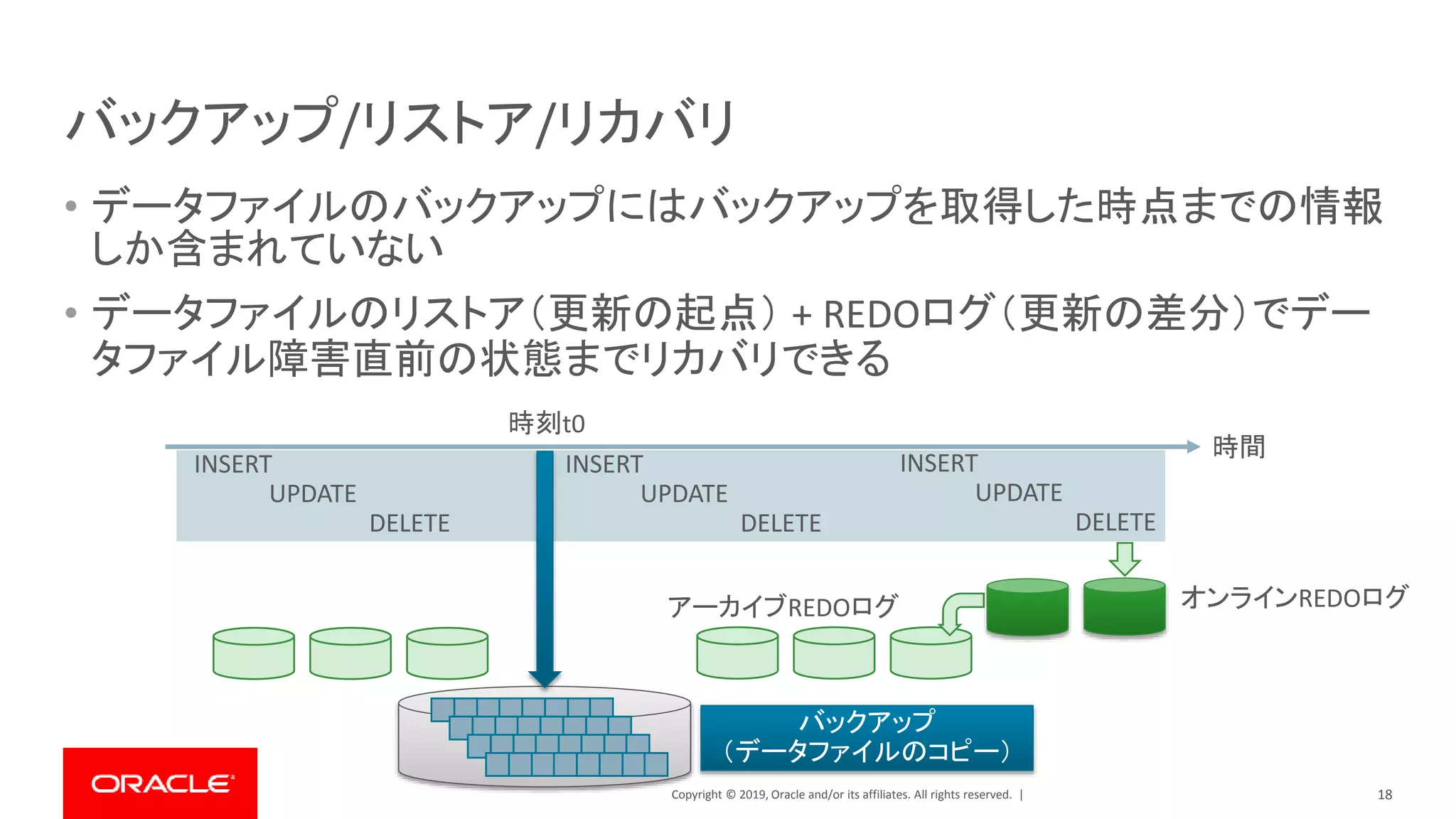 バックアップ/リストア/リカバリ

• データファイルのバックアップにはバックアップを取得した時点までの情報しか含まれていない

• データファイルのリストア（更新の起点） + REDOログ（更新の差分）でデータファイル障害直前の状態までリカバリできる

時刻t0

時間

INSERT
UPDATE
DELETE

INSERT
UPDATE
DELETE

INSERT
UPDATE
DELETE

アーカイブREDOログ

オンラインREDOログ

バックアップ
（データファイルのコピー）

ORACLE

Copyright © 2019, Oracle and/or its affiliates. All rights reserved. |

18